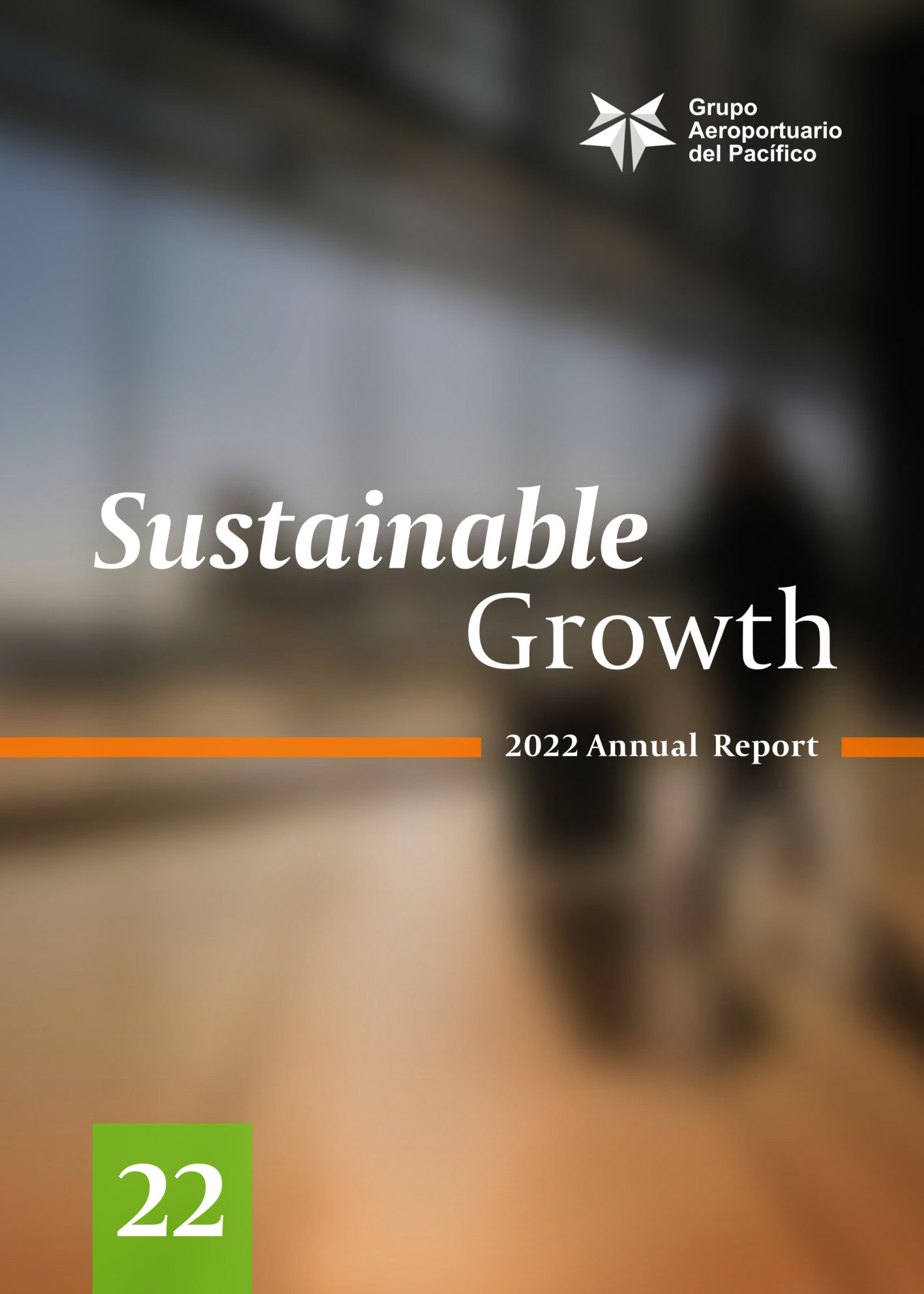 Grupo Aeroportuario del Pacífico

Sustainable Growth

2022 Annual Report

22